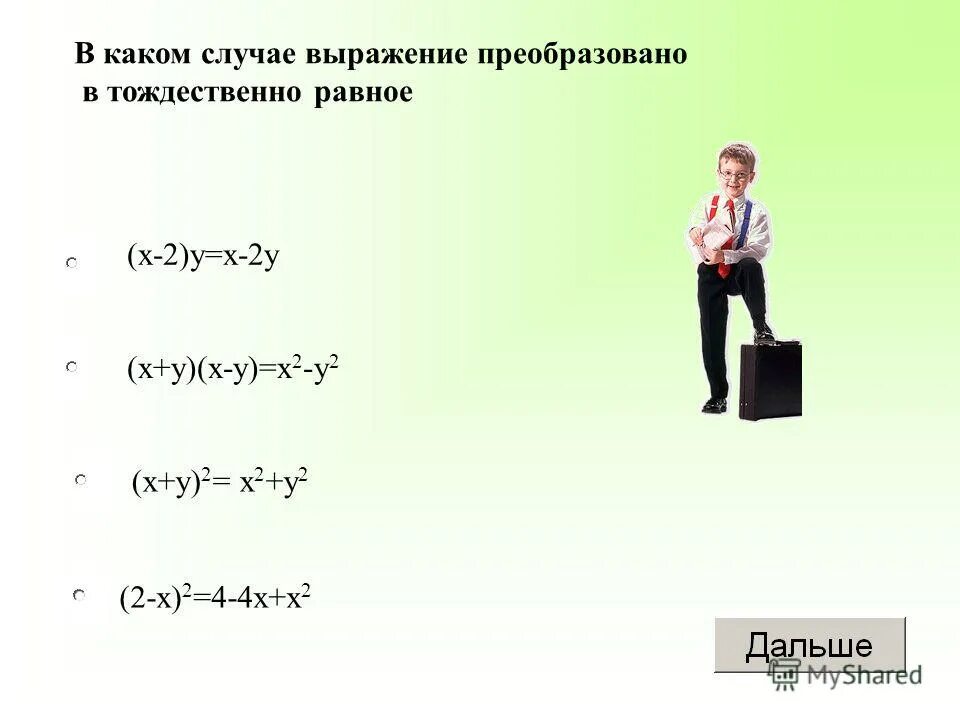 В каком случае выражение преобразовано в тождественно равное

$(x-2)y=x-2y$

$(x+y)(x-y)=x^2-y^2$

$(x+y)^2= x^2+y^2$

$(2-x)^2=4-4x+x^2$

Дальше

MyShared